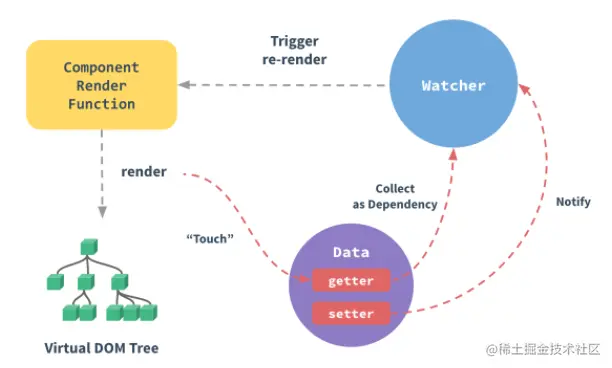 Component Render Function

Trigger re-render

Watcher

render

Collect as Dependency

Notify

“Touch”

Data

getter

setter

Virtual DOM Tree

@稀土掘金技术社区